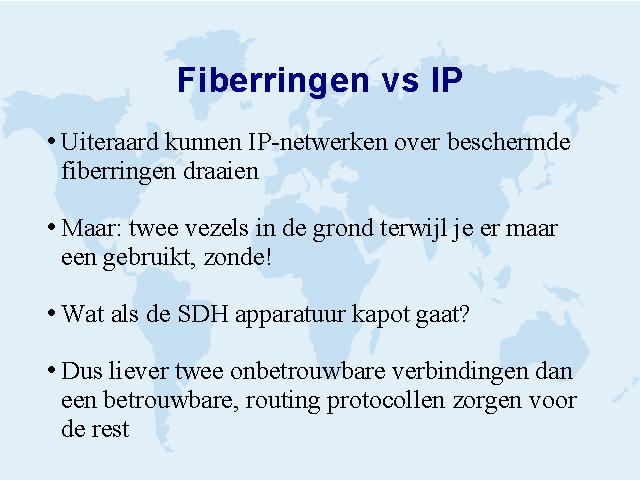 Fiberringen vs IP

• Uiteraard kunnen IP-netwerken over beschermde fiberringen draaien

• Maar: twee vezels in de grond terwijl je er maar een gebruikt, zonde!

• Wat als de SDH apparatuur kapot gaat?

• Dus liever twee onbetrouwbare verbindingen dan een betrouwbare, routing protocollen zorgen voor de rest